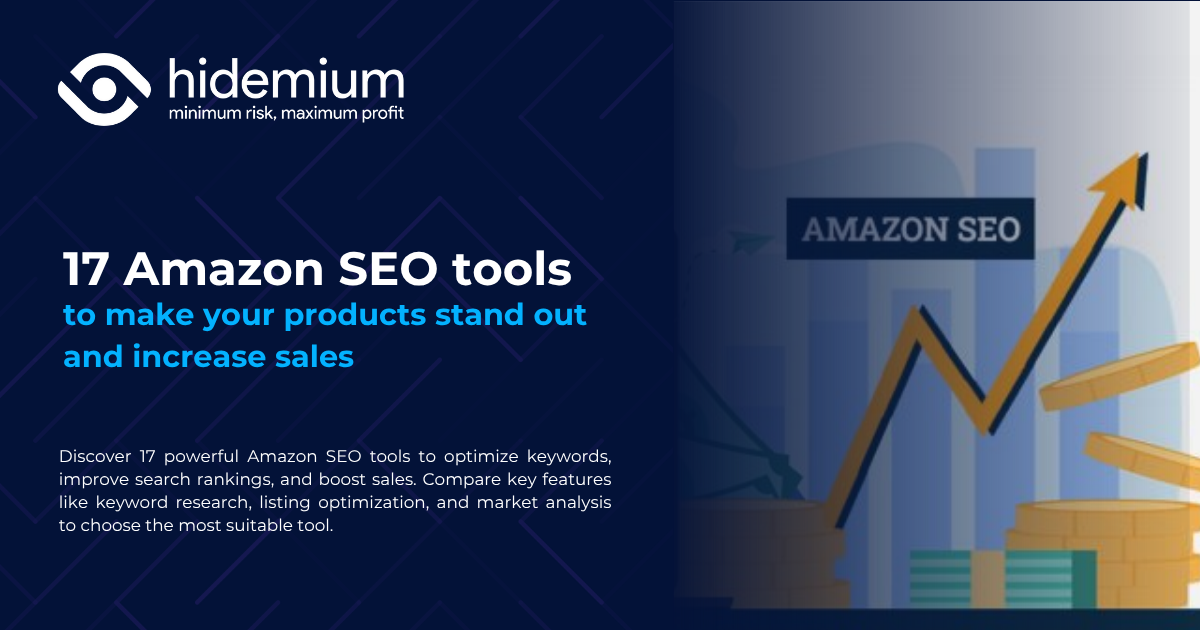 hidemium
minimum risk, maximum profit

17 Amazon SEO tools
to make your products stand out and increase sales

Discover 17 powerful Amazon SEO tools to optimize keywords, improve search rankings, and boost sales. Compare key features like keyword research, listing optimization, and market analysis to choose the most suitable tool.

AMAZON SEO